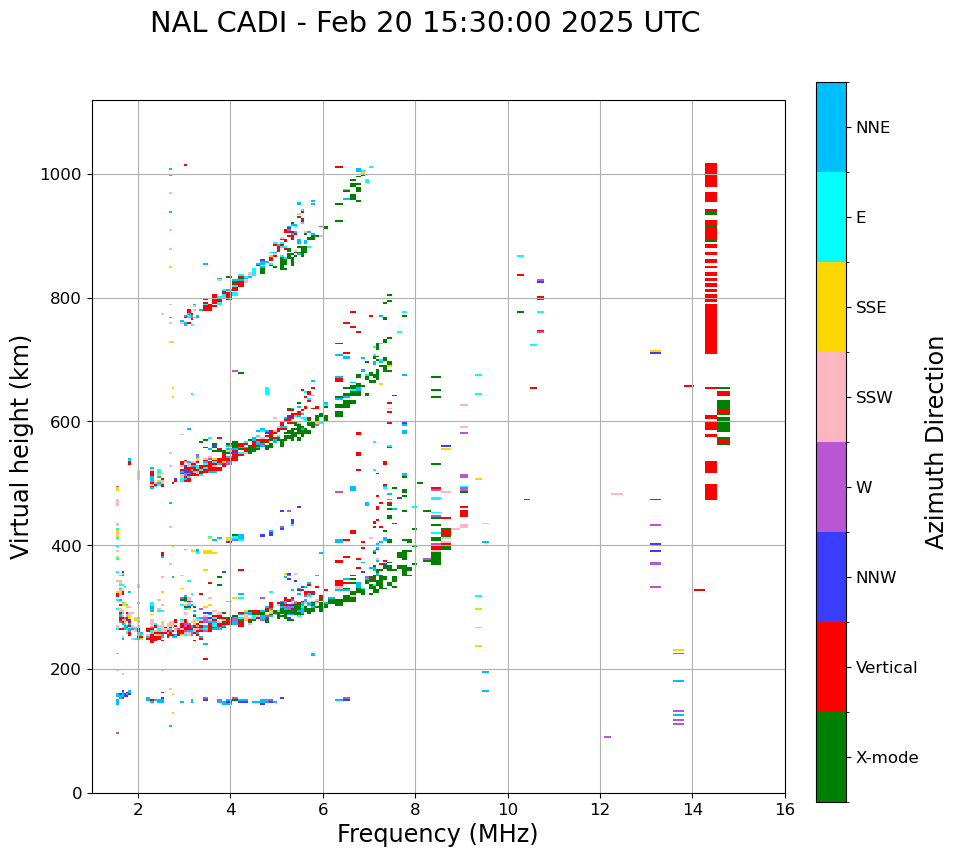 NAL CADI - Feb 20 15:30:00 2025 UTC

Virtual height (km)

1000
800
600
400
200
0

2
4
6
8
10
12
14
16

Frequency (MHz)

NNE
E
SSE
SSW
W
NNW
Vertical
X-mode

Azimuth Direction